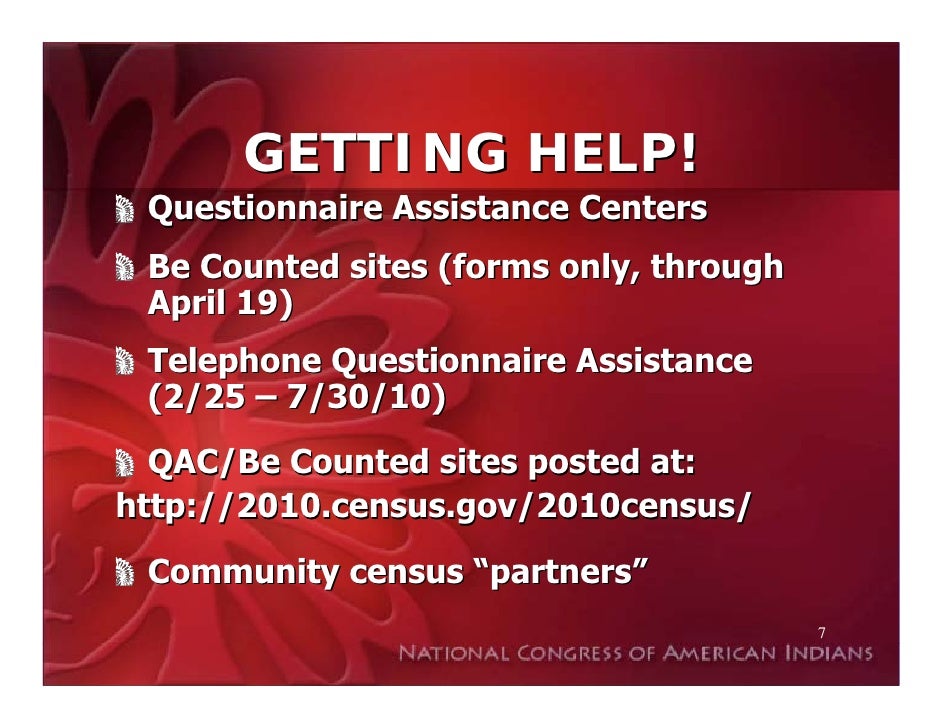 GETTING HELP!

Questionnaire Assistance Centers

Be Counted sites (forms only, through April 19)

Telephone Questionnaire Assistance (2/25 – 7/30/10)

QAC/Be Counted sites posted at: http://2010.census.gov/2010census/

Community census “partners”

7

NATIONAL CONGRESS OF AMERICAN INDIANS